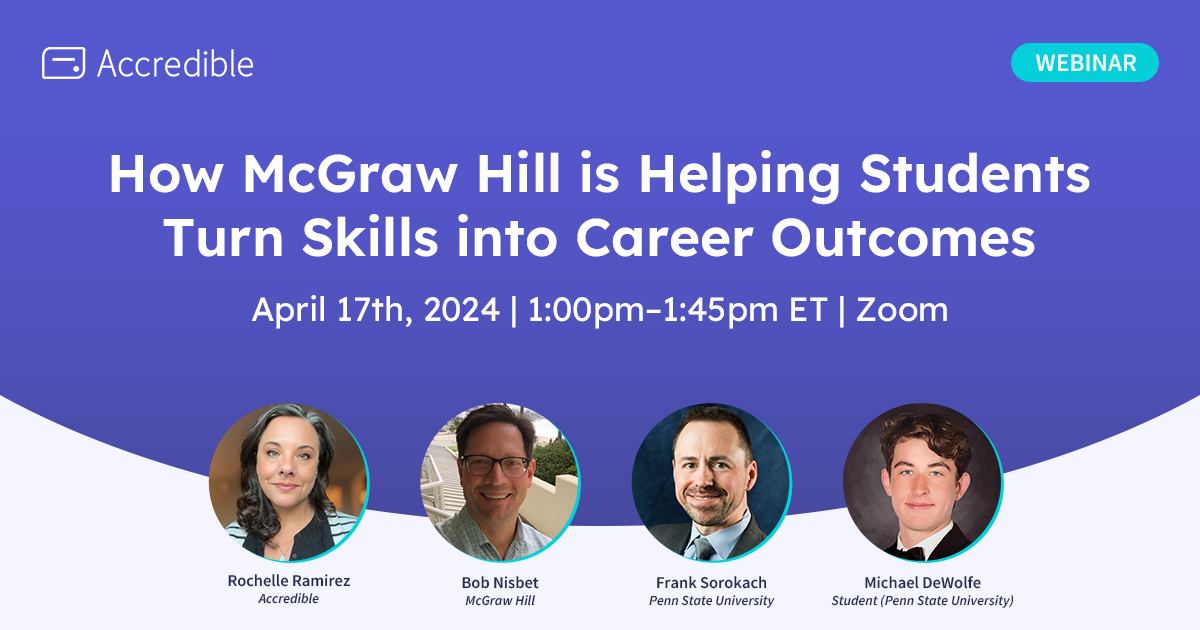 Accredible

WEBINAR

How McGraw Hill is Helping Students Turn Skills into Career Outcomes

April 17th, 2024 | 1:00pm–1:45pm ET | Zoom

Rochelle Ramirez
Accredible

Bob Nisbet
McGraw Hill

Frank Sorokach
Penn State University

Michael DeWolfe
Student (Penn State University)